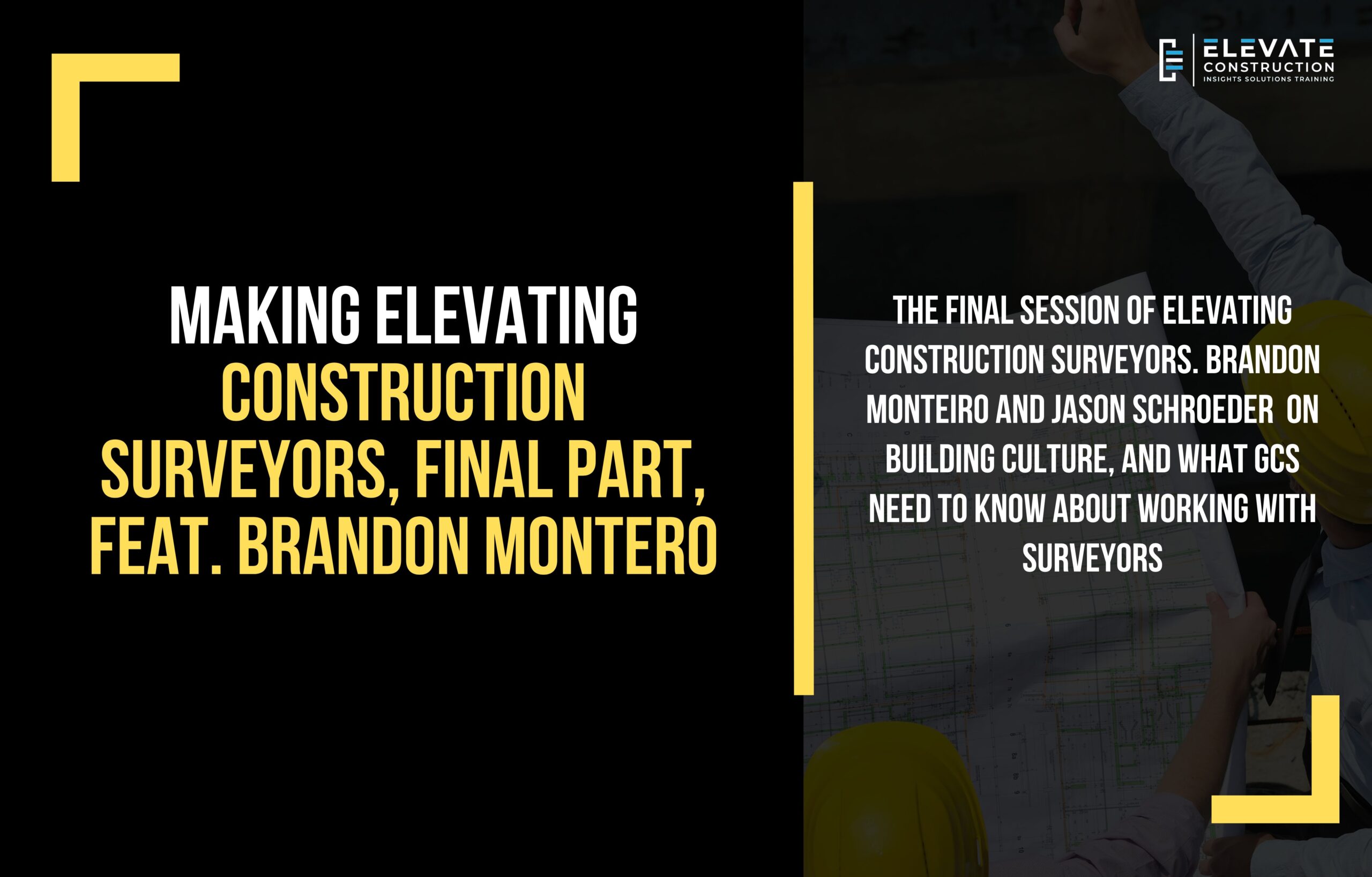 ELEVATE CONSTRUCTION
INSIGHTS SOLUTIONS TRAINING

MAKING ELEVATING CONSTRUCTION SURVEYORS, FINAL PART, FEAT. BRANDON MONTERO

THE FINAL SESSION OF ELEVATING CONSTRUCTION SURVEYORS. BRANDON MONTEIRO AND JASON SCHROEDER ON BUILDING CULTURE, AND WHAT GCS NEED TO KNOW ABOUT WORKING WITH SURVEYORS